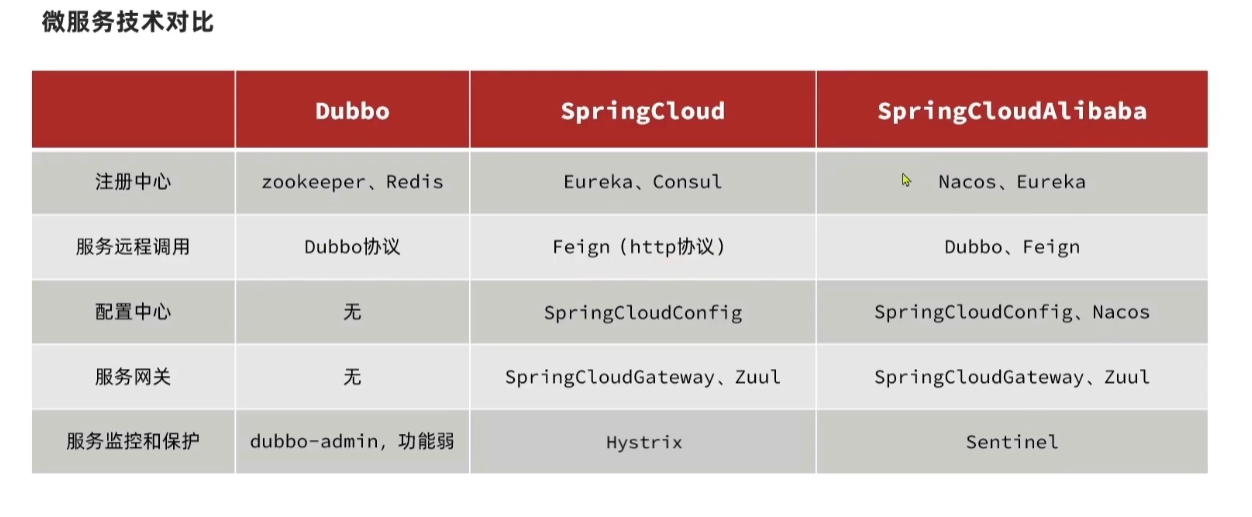 微服务技术对比

|  | Dubbo | SpringCloud | SpringCloudAlibaba |
|---|---|---|---|
| 注册中心 | zookeeper、Redis | Eureka、Consul | Nacos、Eureka |
| 服务远程调用 | Dubbo协议 | Feign（http协议） | Dubbo、Feign |
| 配置中心 | 无 | SpringCloudConfig | SpringCloudConfig、Nacos |
| 服务网关 | 无 | SpringCloudGateway、Zuul | SpringCloudGateway、Zuul |
| 服务监控和保护 | dubbo-admin，功能弱 | Hystrix | Sentinel |